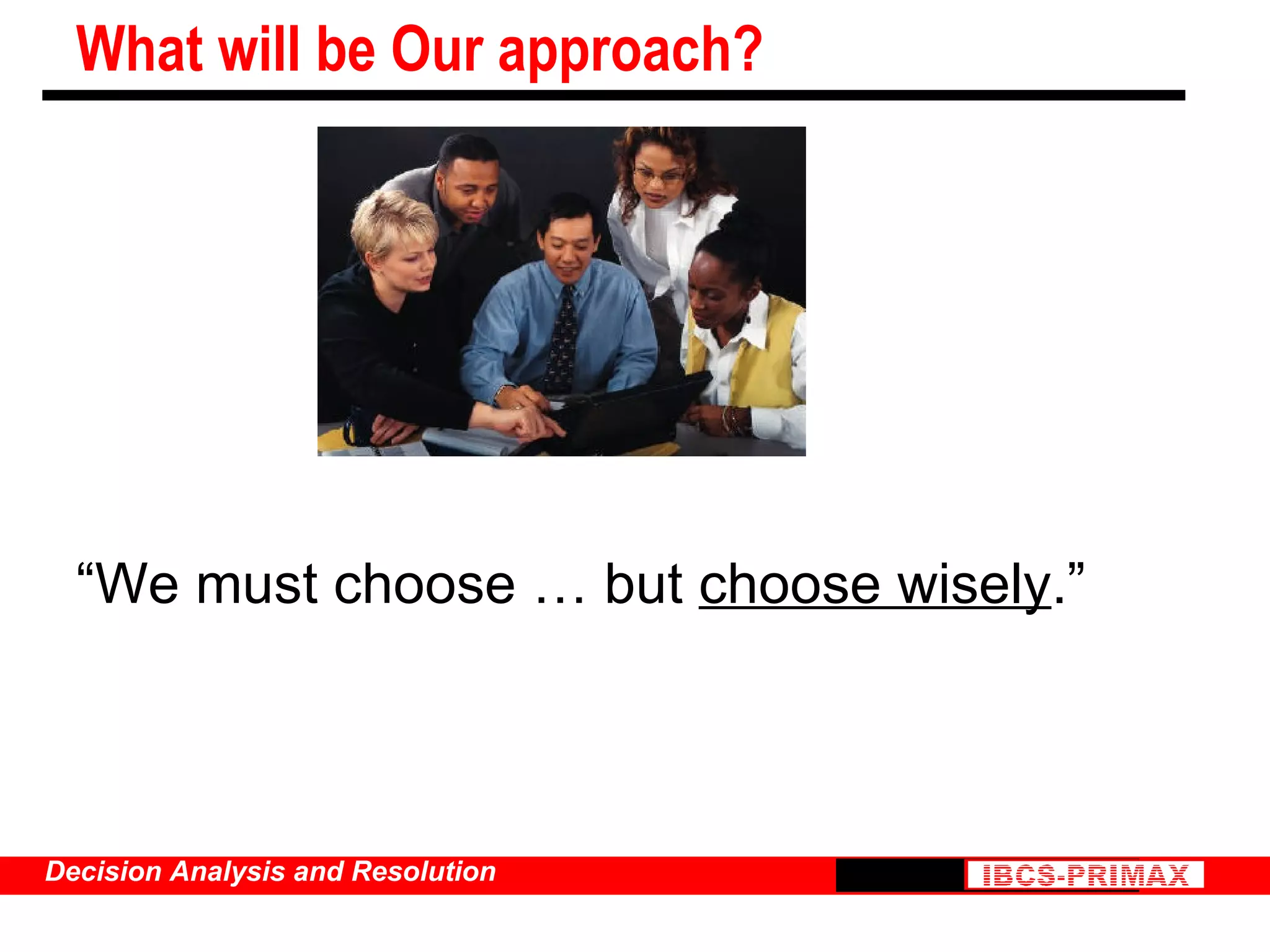 What will be Our approach?

“We must choose … but choose wisely.”

Decision Analysis and Resolution

IBCS-PRIMAX